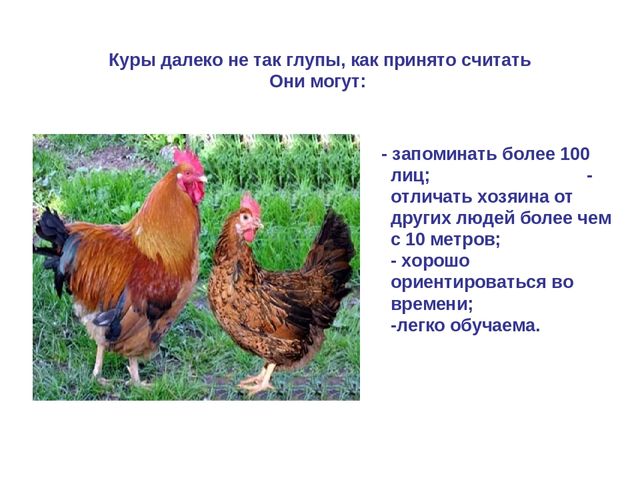 Куры далеко не так глупы, как принято считать
Они могут:

- запоминать более 100 лиц; - отличать хозяина от других людей более чем с 10 метров;
- хорошо ориентироваться во времени;
-легко обучаема.